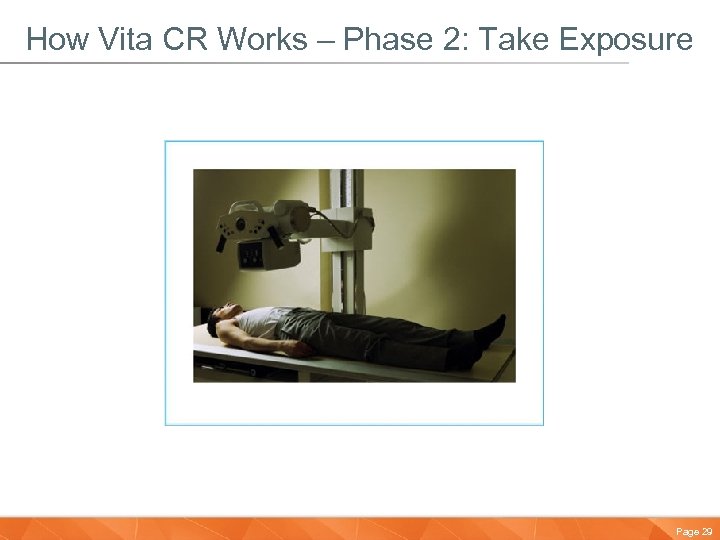 How Vita CR Works – Phase 2: Take Exposure

Page 29